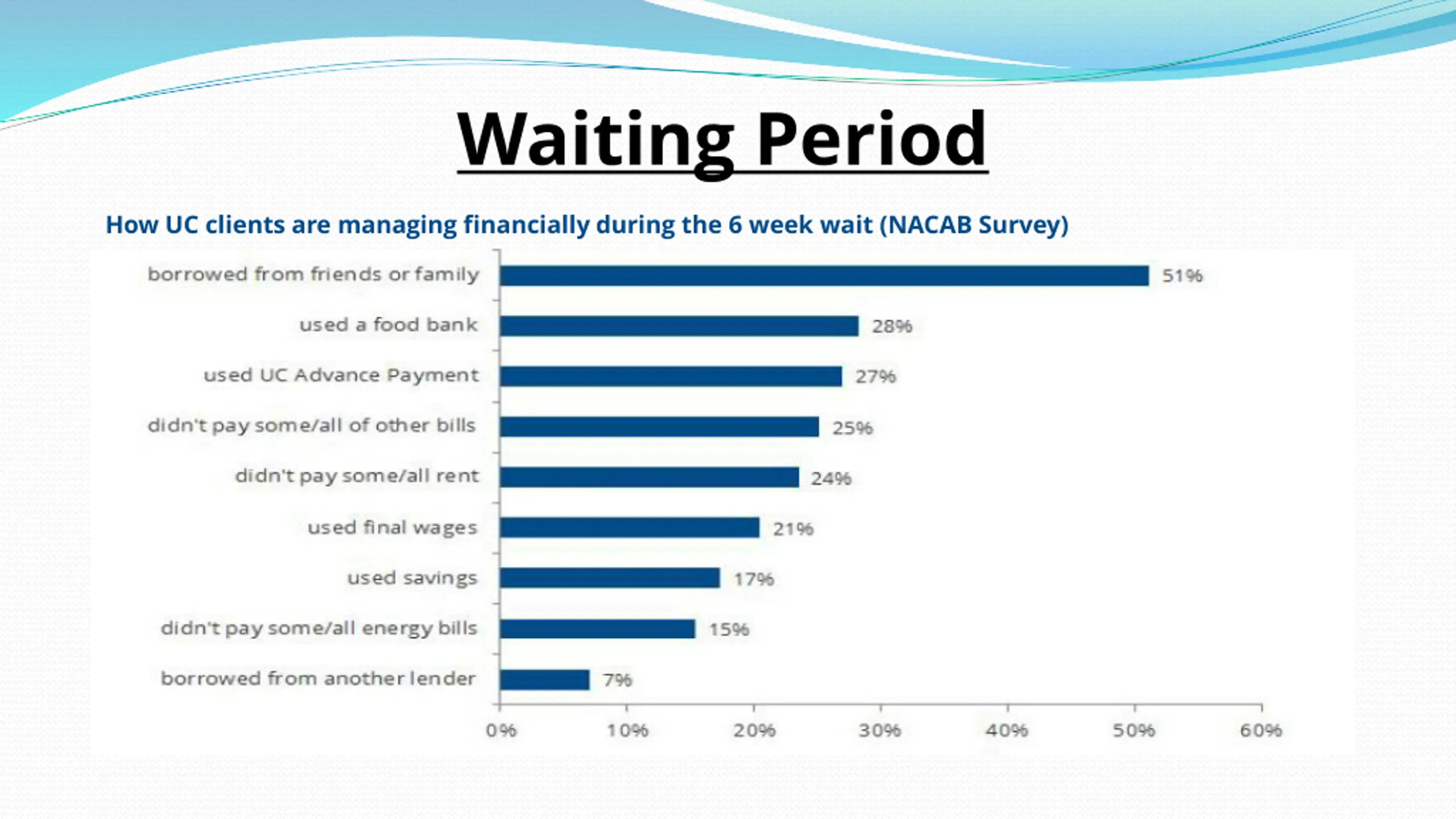 Waiting Period

How UC clients are managing financially during the 6 week wait (NACAB Survey)

borrowed from friends or family 51%
used a food bank 28%
used UC Advance Payment 27%
didn't pay some/all of other bills 25%
didn't pay some/all rent 24%
used final wages 21%
used savings 17%
didn't pay some/all energy bills 15%
borrowed from another lender 7%

0% 10% 20% 30% 40% 50% 60%